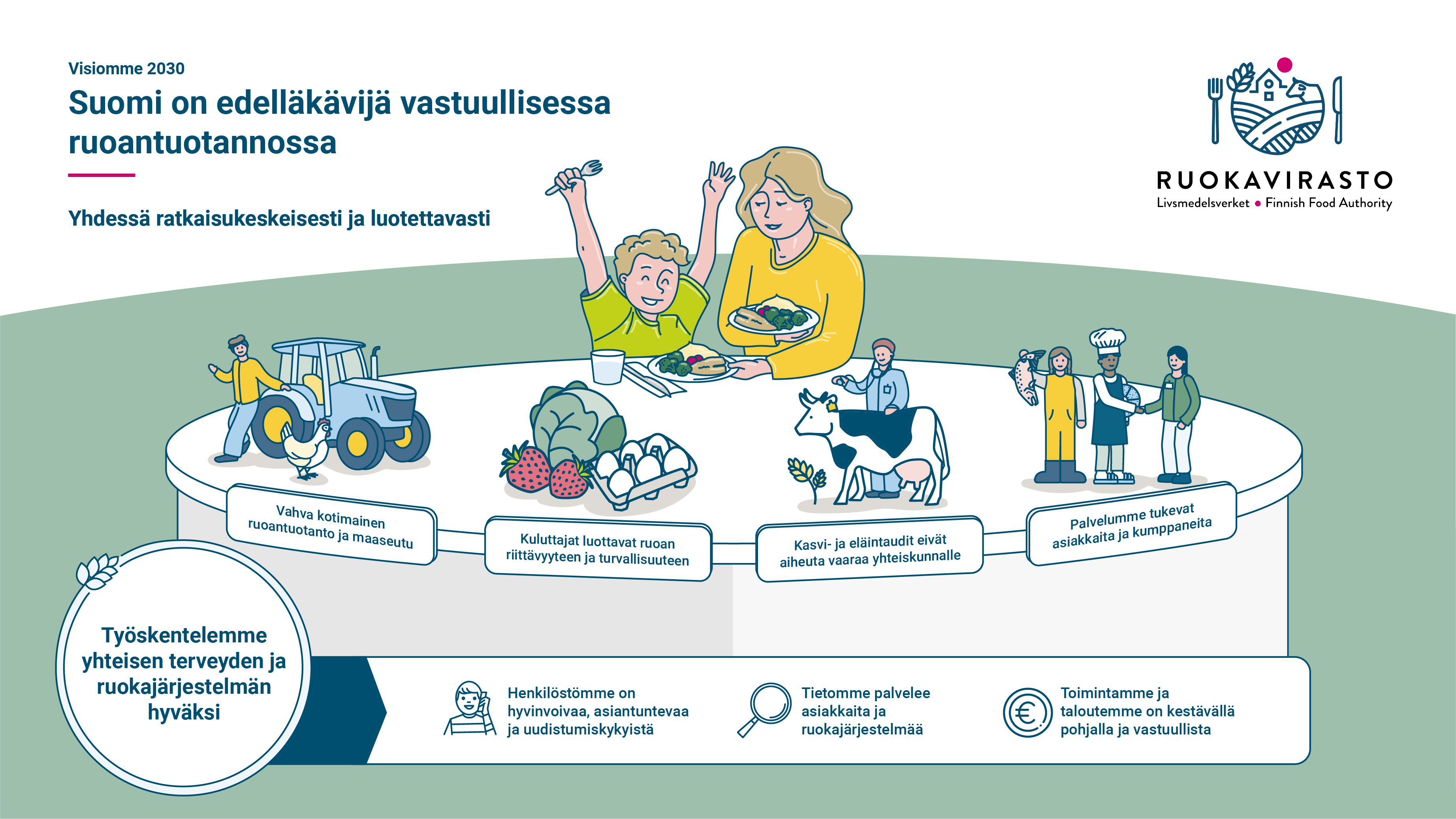 Visiomme 2030

Suomi on edelläkävijä vastuullisessa ruoantuotannossa

Yhdessä ratkaisukeskeisesti ja luotettavasti

RUOKAVIRASTO
Livsmedelsverket • Finnish Food Authority

Vahva kotimainen ruoantuotanto ja maaseutu

Kuluttajat luottavat ruoan riittävyyteen ja turvallisuuteen

Kasvi- ja eläintaudit eivät aiheuta vaaraa yhteiskunnalle

Palvelumme tukevat asiakkaita ja kumppaneita

Työskentelemme yhteisen terveyden ja ruokajärjestelmän hyväksi

Henkilöstömme on hyvinvoivaa, asiantuntevaa ja uudistumiskykyistä

Tietomme palvelee asiakkaita ja ruokajärjestelmää

Toimintamme ja taloutemme on kestävällä pohjalla ja vastuullista